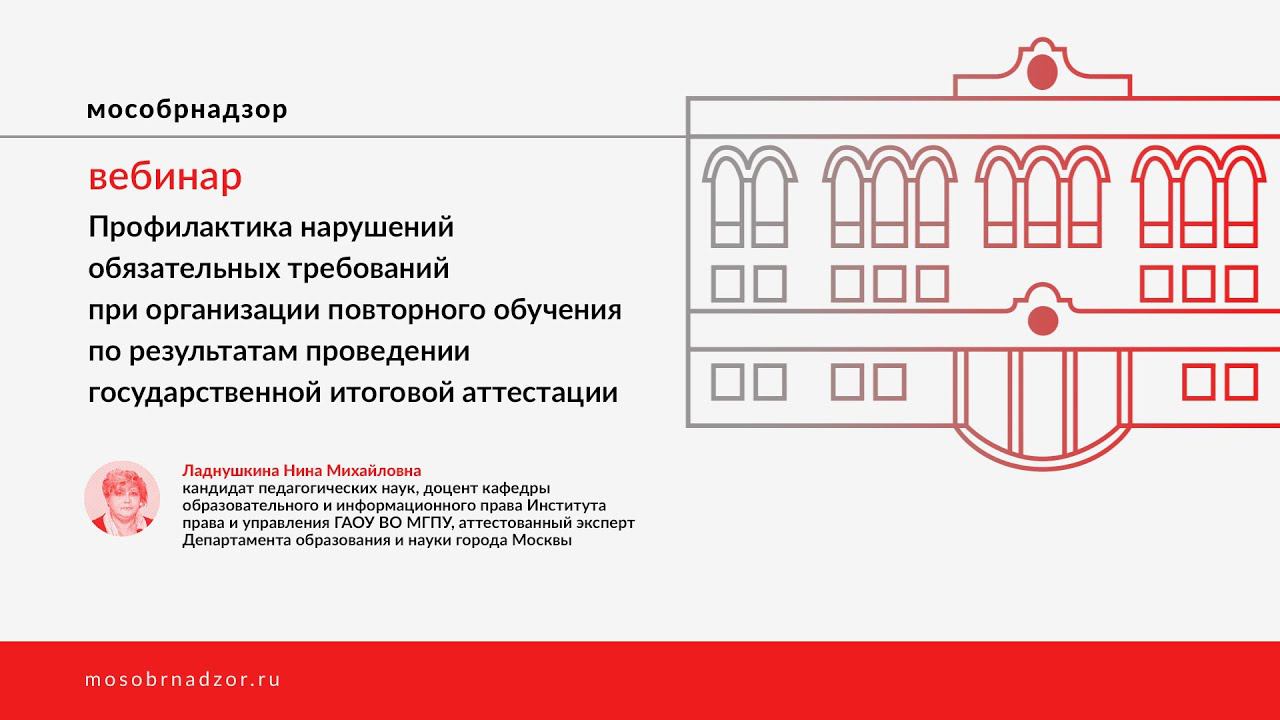 мособрнадзор

вебинар

Профилактика нарушений обязательных требований при организации повторного обучения по результатам проведении государственной итоговой аттестации

Ладнушкина Нина Михайловна
кандидат педагогических наук, доцент кафедры образовательного и информационного права Института права и управления ГАОУ ВО МГПУ, аттестованный эксперт Департамента образования и науки города Москвы

mosobrnadzor.ru